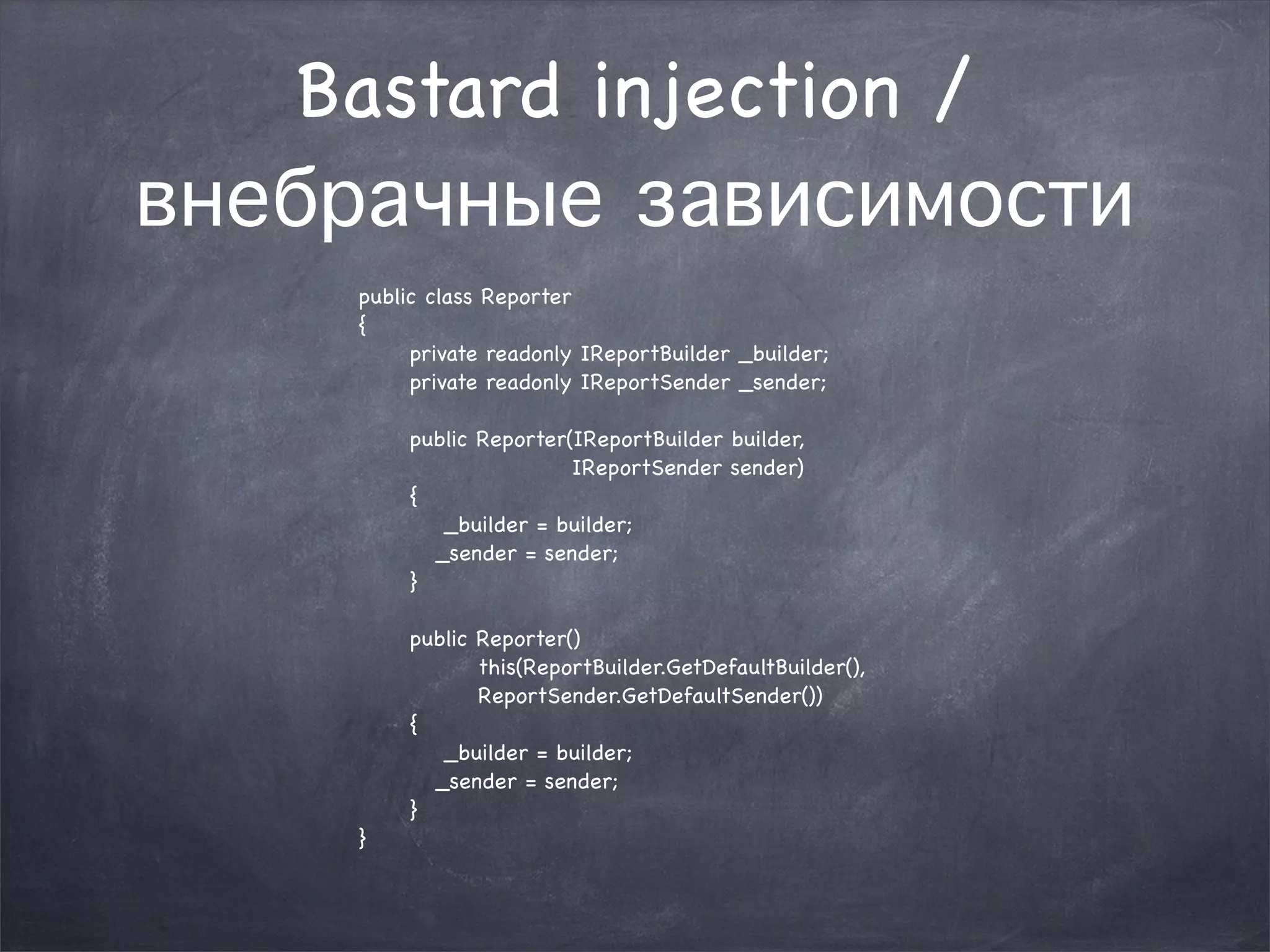 Bastard injection / внебрачные зависимости

public class Reporter
{
    private readonly IReportBuilder _builder;
    private readonly IReportSender _sender;

    public Reporter(IReportBuilder builder,
                    IReportSender sender)
    {
        _builder = builder;
        _sender = sender;
    }

    public Reporter()
        this(ReportBuilder.GetDefaultBuilder(),
        ReportSender.GetDefaultSender())
    {
        _builder = builder;
        _sender = sender;
    }
}